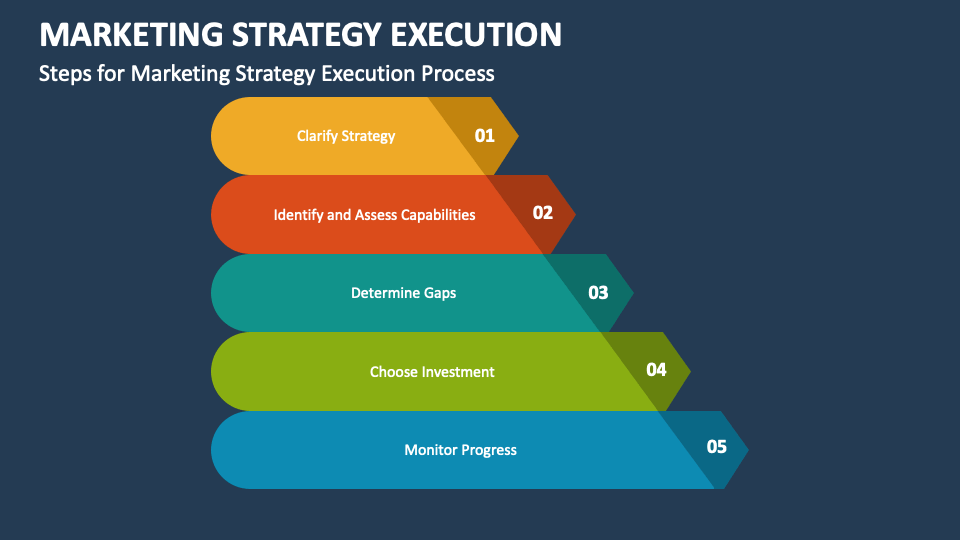 MARKETING STRATEGY EXECUTION

Steps for Marketing Strategy Execution Process

Clarify Strategy 01

Identify and Assess Capabilities 02

Determine Gaps 03

Choose Investment 04

Monitor Progress 05